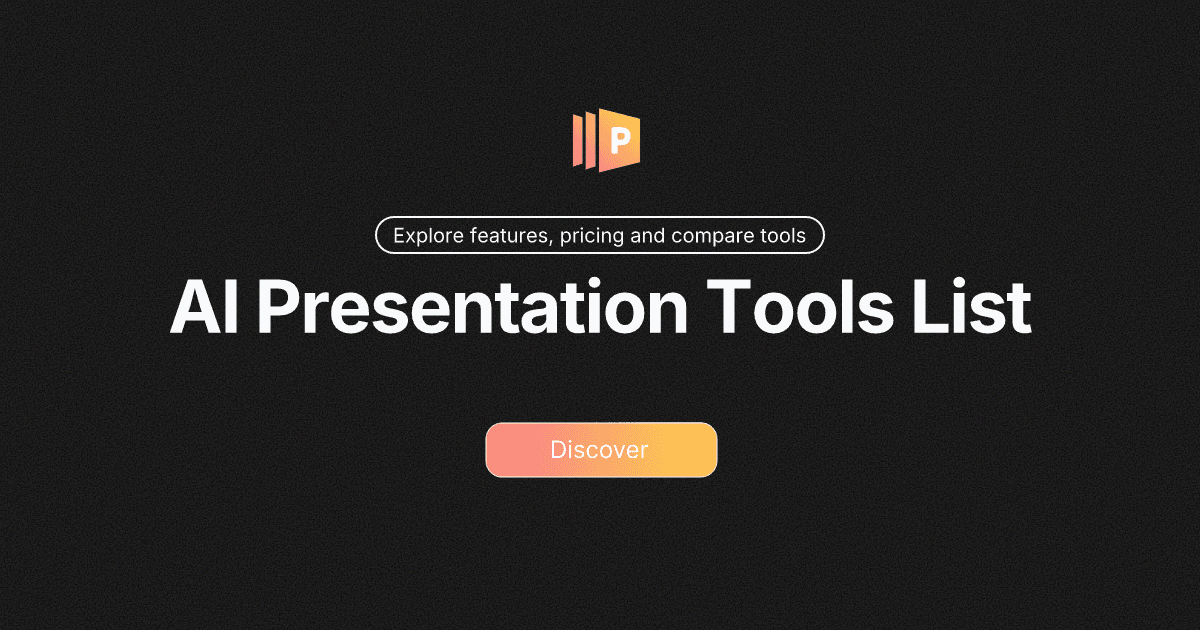 P

Explore features, pricing and compare tools

AI Presentation Tools List

Discover